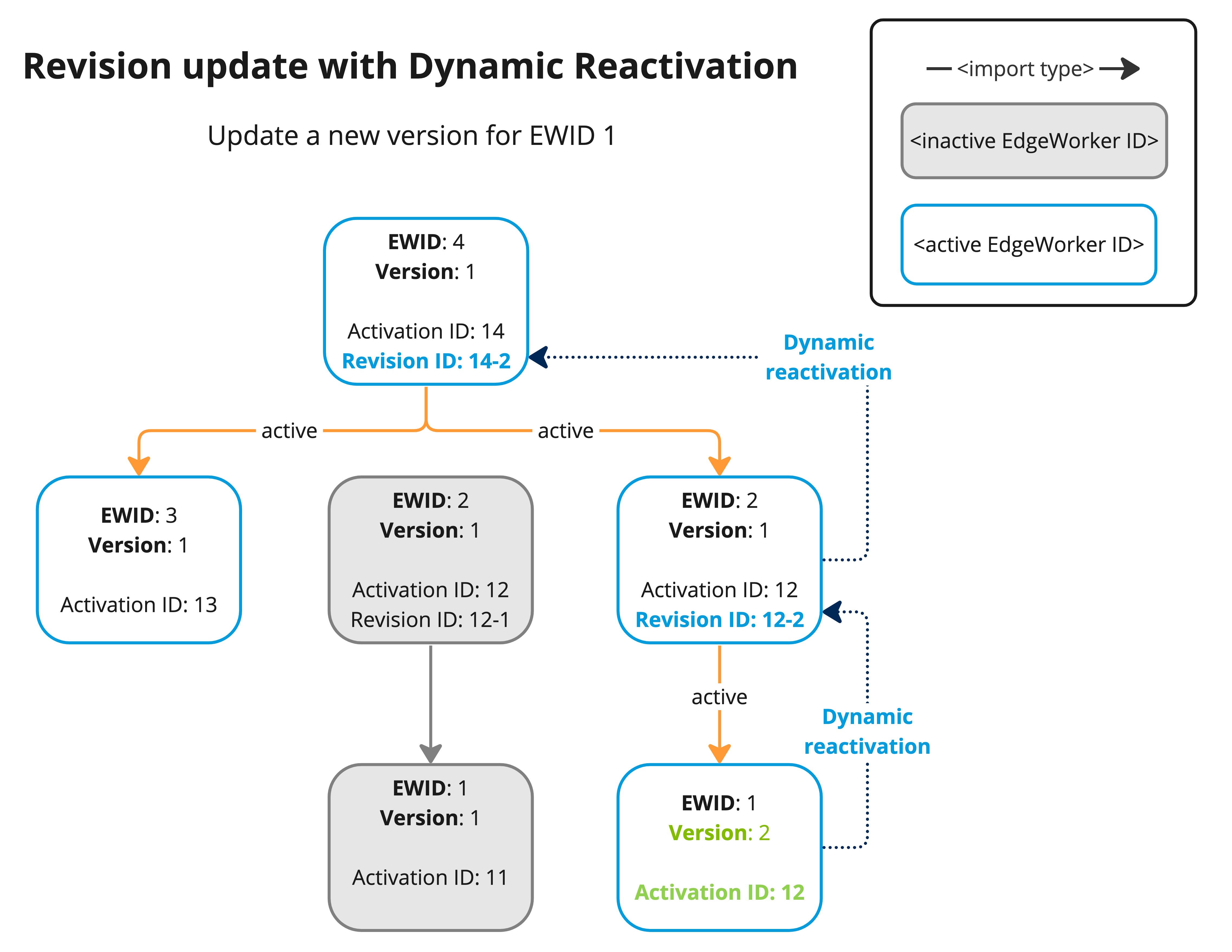 Revision update with Dynamic Reactivation

Update a new version for EWID 1

<import type>

<inactive EdgeWorker ID>

<active EdgeWorker ID>

EWID: 4
Version: 1

Activation ID: 14
Revision ID: 14-2

Dynamic reactivation

active

active

EWID: 3
Version: 1

Activation ID: 13

EWID: 2
Version: 1

Activation ID: 12
Revision ID: 12-1

EWID: 2
Version: 1

Activation ID: 12
Revision ID: 12-2

active

Dynamic reactivation

EWID: 1
Version: 1

Activation ID: 11

EWID: 1
Version: 2

Activation ID: 12